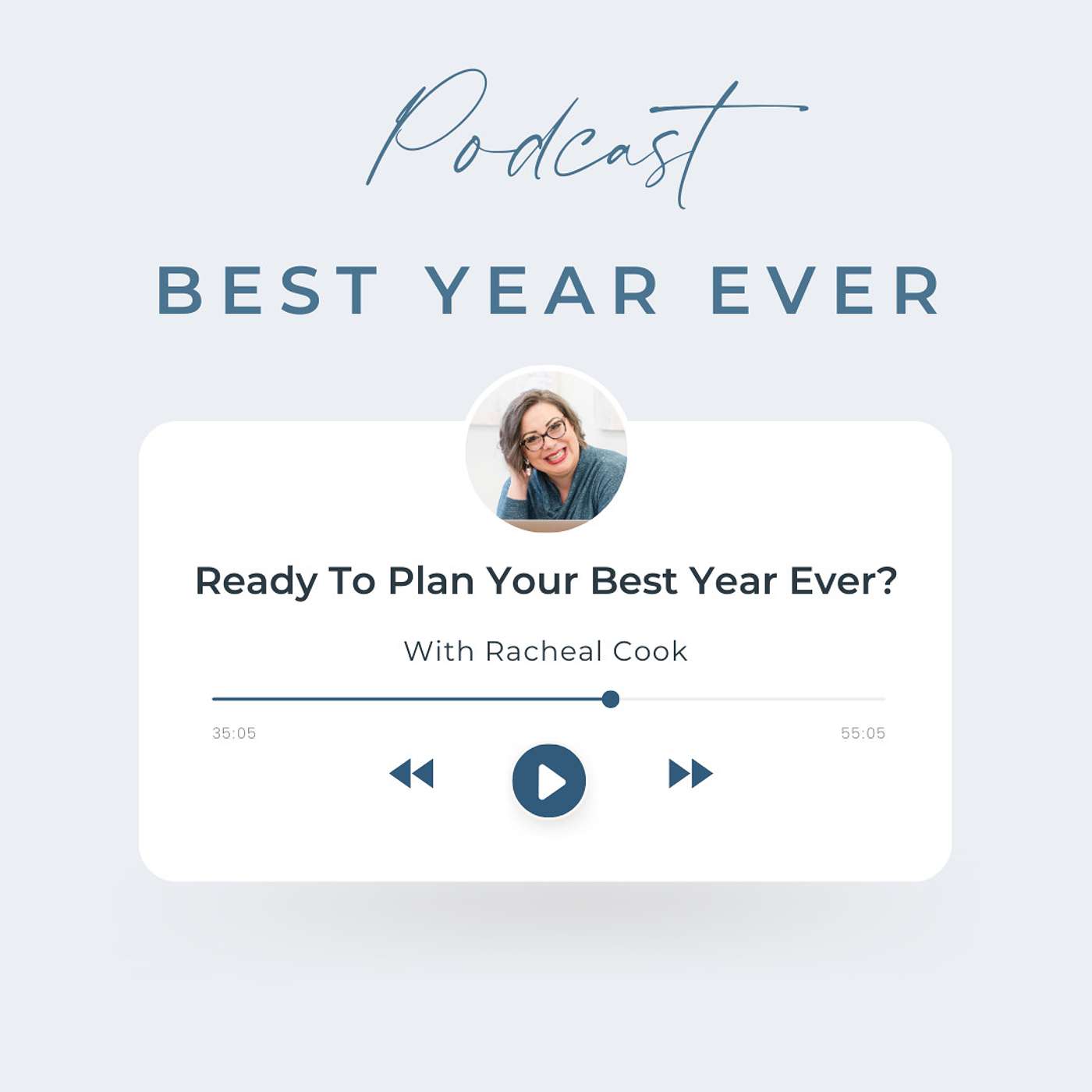 Podcast

BEST YEAR EVER

Ready To Plan Your Best Year Ever?

With Racheal Cook

35:05

55:05